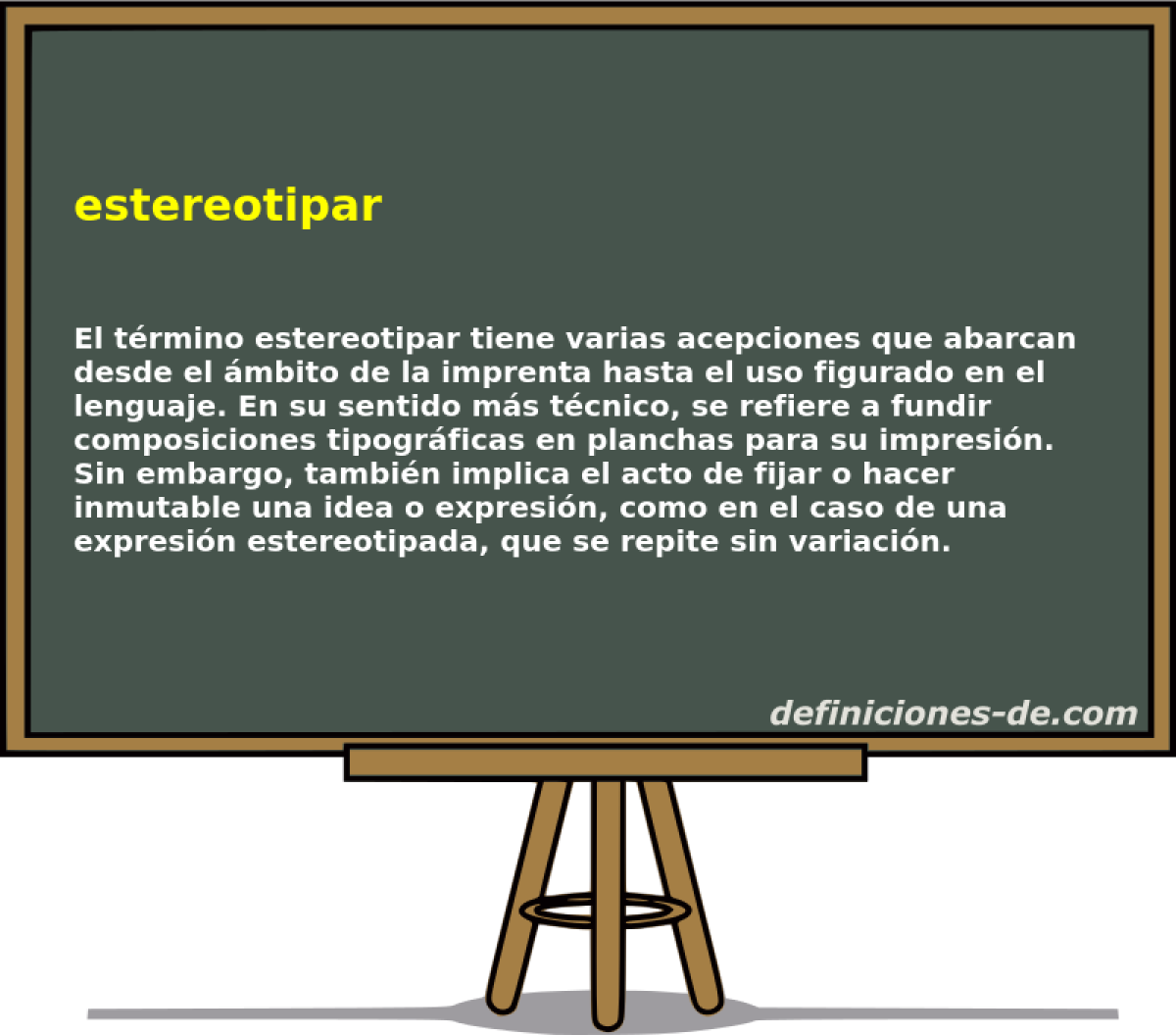 estereotipar

El término estereotipar tiene varias acepciones que abarcan desde el ámbito de la imprenta hasta el uso figurado en el lenguaje. En su sentido más técnico, se refiere a fundir composiciones tipográficas en planchas para su impresión. Sin embargo, también implica el acto de fijar o hacer inmutable una idea o expresión, como en el caso de una expresión estereotipada, que se repite sin variación.

definiciones-de.com